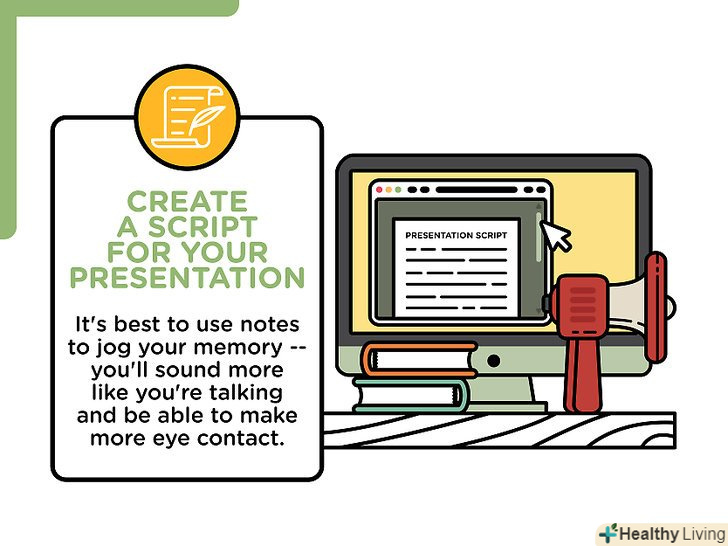 CREATE A SCRIPT FOR YOUR PRESENTATION

It's best to use notes to jog your memory -- you'll sound more like you're talking and be able to make more eye contact.

PRESENTATION SCRIPT

Healthy Living